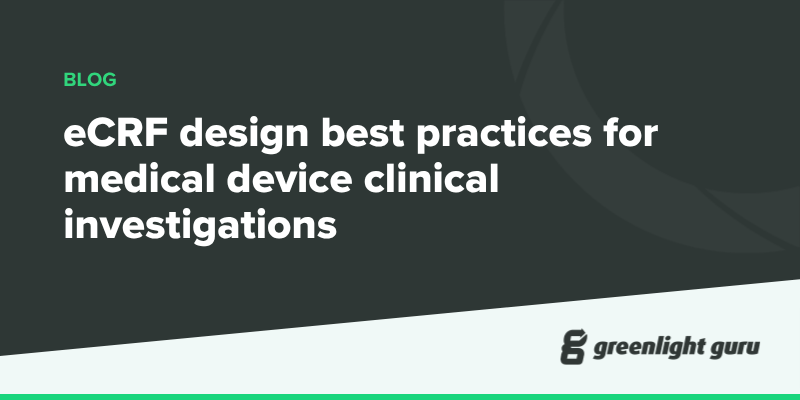 BLOG

eCRF design best practices for medical device clinical investigations

greenlight guru